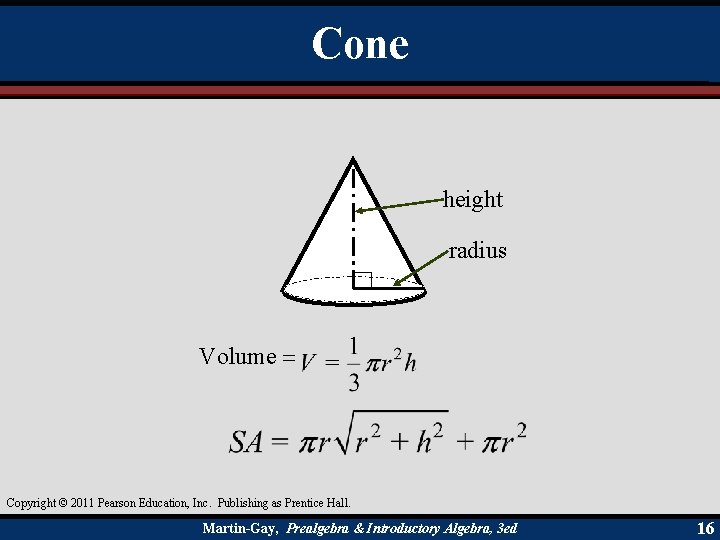 Cone

height

radius

Volume = $V = \frac{1}{3}\pi r^2 h$

$SA = \pi r\sqrt{r^2 + h^2} + \pi r^2$

Copyright © 2011 Pearson Education, Inc. Publishing as Prentice Hall.

Martin-Gay, Prealgebra & Introductory Algebra, 3ed

16